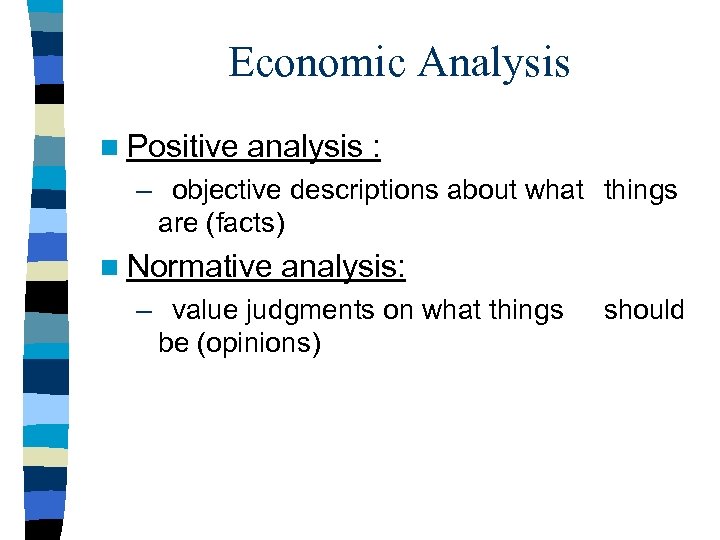 Economic Analysis

Positive analysis :

– objective descriptions about what things are (facts)

Normative analysis:

– value judgments on what things should be (opinions)